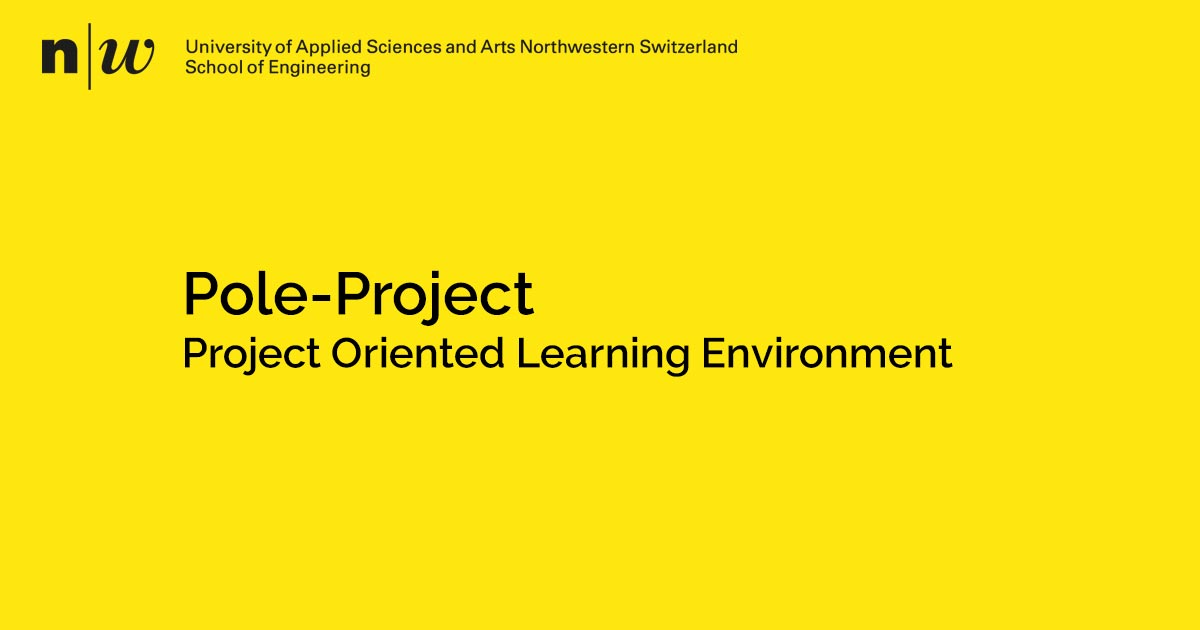 n|w University of Applied Sciences and Arts Northwestern Switzerland
School of Engineering

Pole-Project
Project Oriented Learning Environment